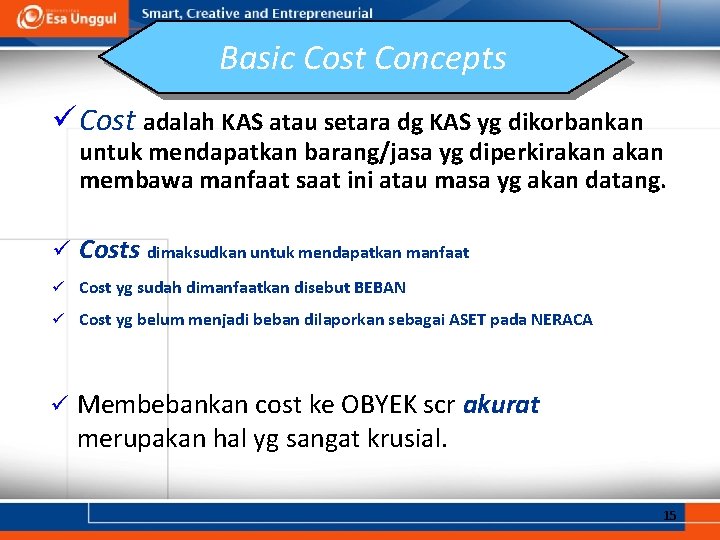 Esa Unggul

Smart, Creative and Entrepreneurial

Basic Cost Concepts

✓ Cost adalah KAS atau setara dg KAS yg dikorbankan untuk mendapatkan barang/jasa yg diperkirakan akan membawa manfaat saat ini atau masa yg akan datang.

✓ Costs dimaksudkan untuk mendapatkan manfaat

✓ Cost yg sudah dimanfaatkan disebut BEBAN

✓ Cost yg belum menjadi beban dilaporkan sebagai ASET pada NERACA

✓ Membebankan cost ke OBYEK scr akurat merupakan hal yg sangat krusial.

15